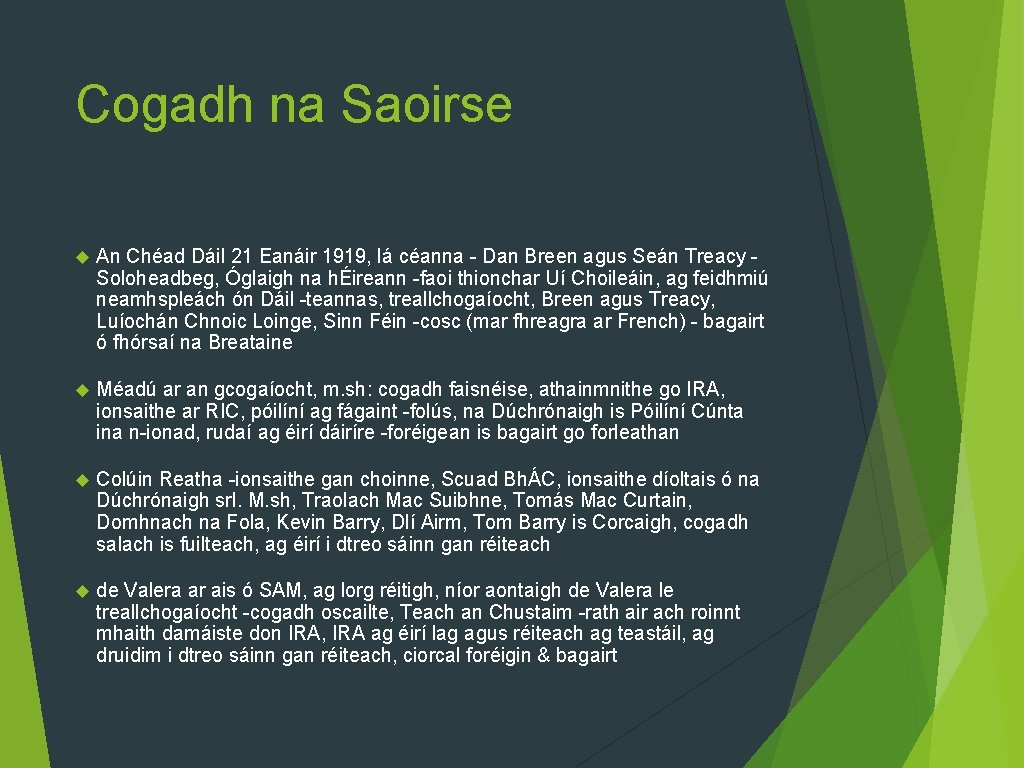 Cogadh na Saoirse

An Chéad Dáil 21 Eanáir 1919, lá céanna - Dan Breen agus Seán Treacy - Soloheadbeg, Óglaigh na hÉireann -faoi thionchar Uí Choileáin, ag feidhmiú neamhspleách ón Dáil -teannas, treallchogaíocht, Breen agus Treacy, Luíochán Chnoic Loinge, Sinn Féin -cosc (mar fhreagra ar French) - bagairt ó fhórsaí na Breataine

Méadú ar an gcogaíocht, m.sh: cogadh faisnéise, athainmnithe go IRA, ionsaithe ar RIC, póilíní ag fágaint -folús, na Dúchrónaigh is Póilíní Cúnta ina n-ionad, rudaí ag éirí dáiríre -foréigean is bagairt go forleathan

Colúin Reatha -ionsaithe gan choinne, Scuad BhÁC, ionsaithe díoltais ó na Dúchrónaigh srl. M.sh, Traolach Mac Suibhne, Tomás Mac Curtain, Domhnach na Fola, Kevin Barry, Dlí Airm, Tom Barry is Corcaigh, cogadh salach is fuilteach, ag éirí i dtreo sáinn gan réiteach

de Valera ar ais ó SAM, ag lorg réitigh, níor aontaigh de Valera le treallchogaíocht -cogadh oscailte, Teach an Chustaim -rath air ach roinnt mhaith damáiste don IRA, IRA ag éirí lag agus réiteach ag teastáil, ag druidim i dtreo sáinn gan réiteach, ciorcal foréigin & bagairt